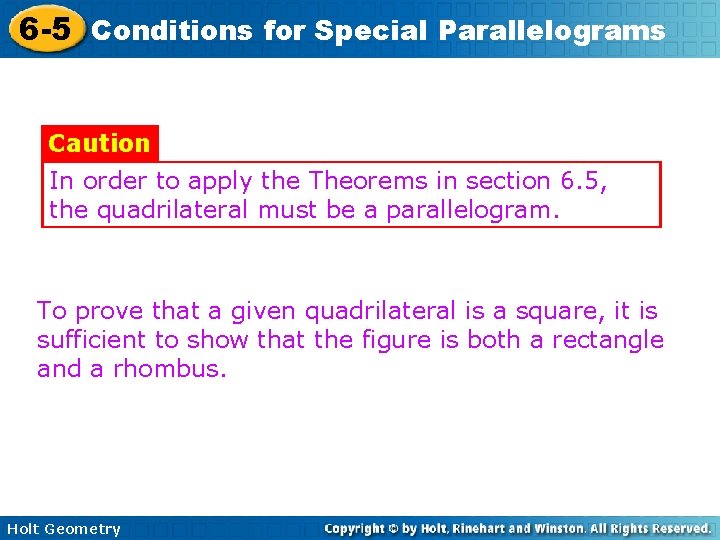 6-5 Conditions for Special Parallelograms

Caution

In order to apply the Theorems in section 6.5, the quadrilateral must be a parallelogram.

To prove that a given quadrilateral is a square, it is sufficient to show that the figure is both a rectangle and a rhombus.

Holt Geometry

Copyright © by Holt, Rinehart and Winston. All Rights Reserved.